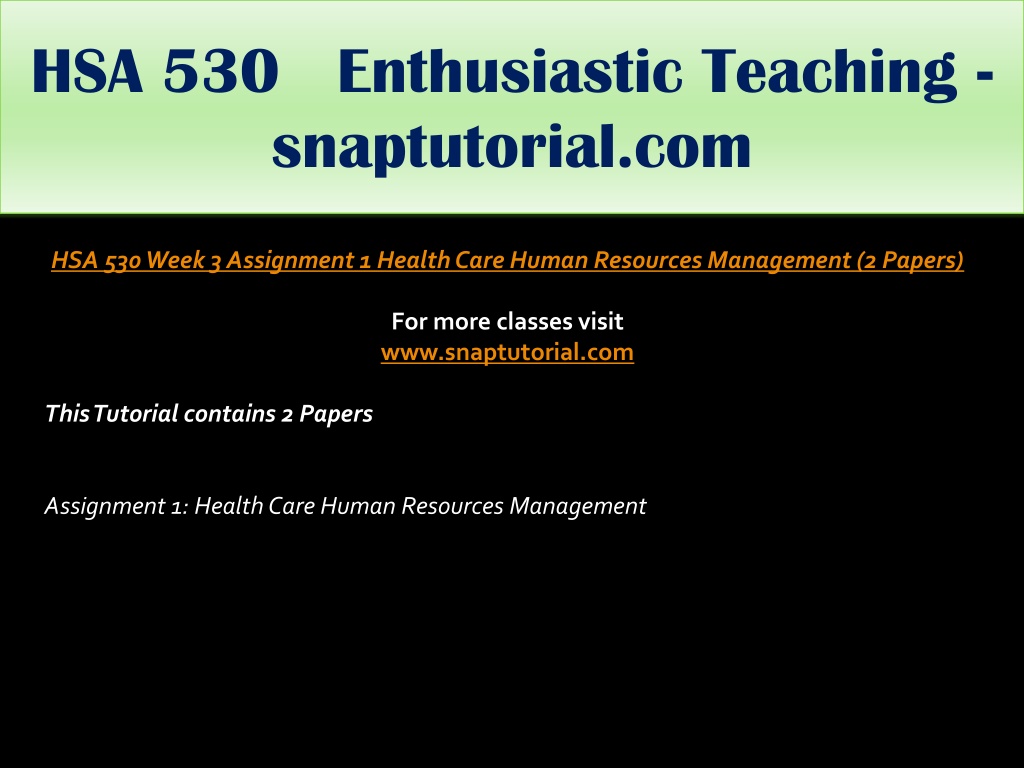 HSA 530 Enthusiastic Teaching - snaptutorial.com

HSA 530 Week 3 Assignment 1 Health Care Human Resources Management (2 Papers)

For more classes visit
www.snaptutorial.com

This Tutorial contains 2 Papers

Assignment 1: Health Care Human Resources Management